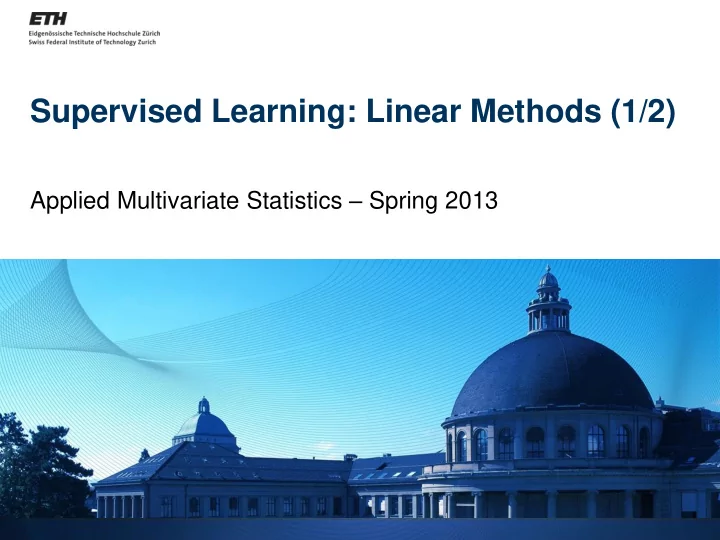 ETH
Eidgenössische Technische Hochschule Zürich
Swiss Federal Institute of Technology Zurich

Supervised Learning: Linear Methods (1/2)

Applied Multivariate Statistics – Spring 2013